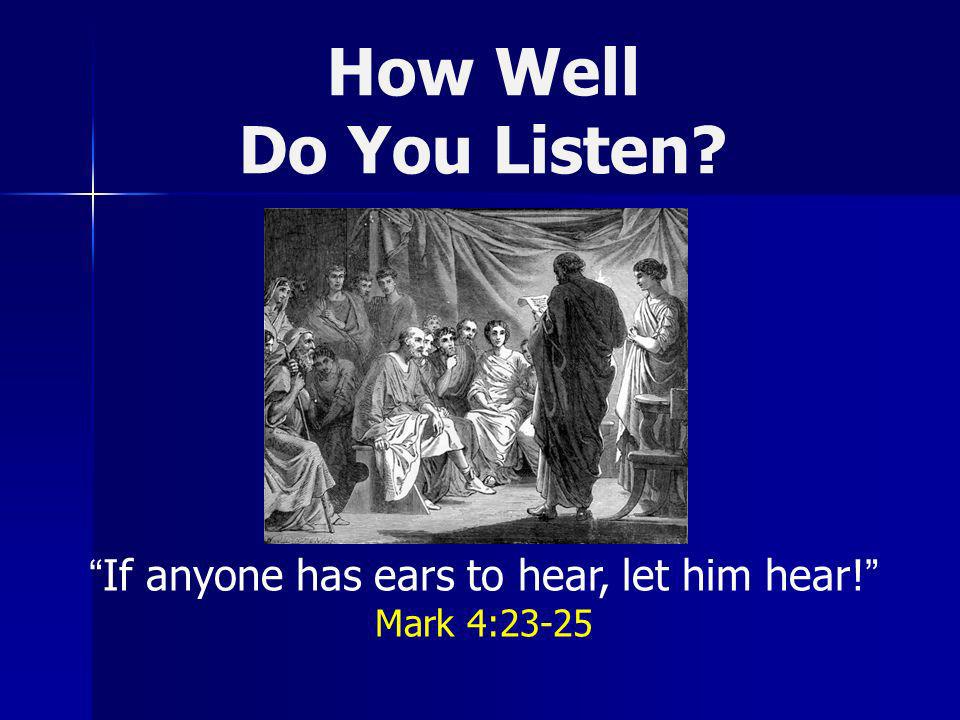 How Well
Do You Listen?

“If anyone has ears to hear, let him hear!”
Mark 4:23-25